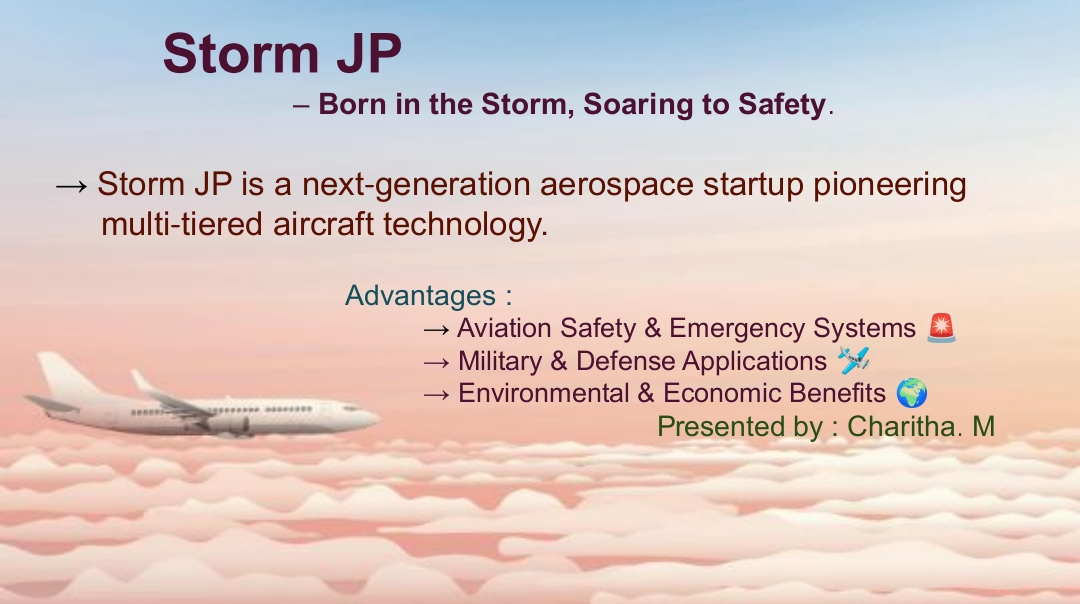 Storm JP
– Born in the Storm, Soaring to Safety.

→ Storm JP is a next-generation aerospace startup pioneering multi-tiered aircraft technology.

Advantages :
→ Aviation Safety & Emergency Systems 🚨
→ Military & Defense Applications 🛩️
→ Environmental & Economic Benefits 🌍
Presented by : Charitha. M